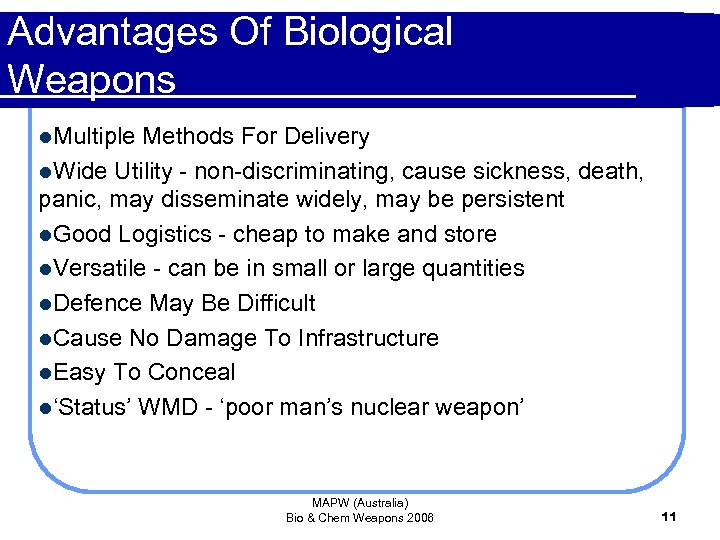 Advantages Of Biological Weapons

●Multiple Methods For Delivery

●Wide Utility - non-discriminating, cause sickness, death, panic, may disseminate widely, may be persistent

●Good Logistics - cheap to make and store

●Versatile - can be in small or large quantities

●Defence May Be Difficult

●Cause No Damage To Infrastructure

●Easy To Conceal

●'Status' WMD - 'poor man's nuclear weapon'

MAPW (Australia)
Bio & Chem Weapons 2006

11